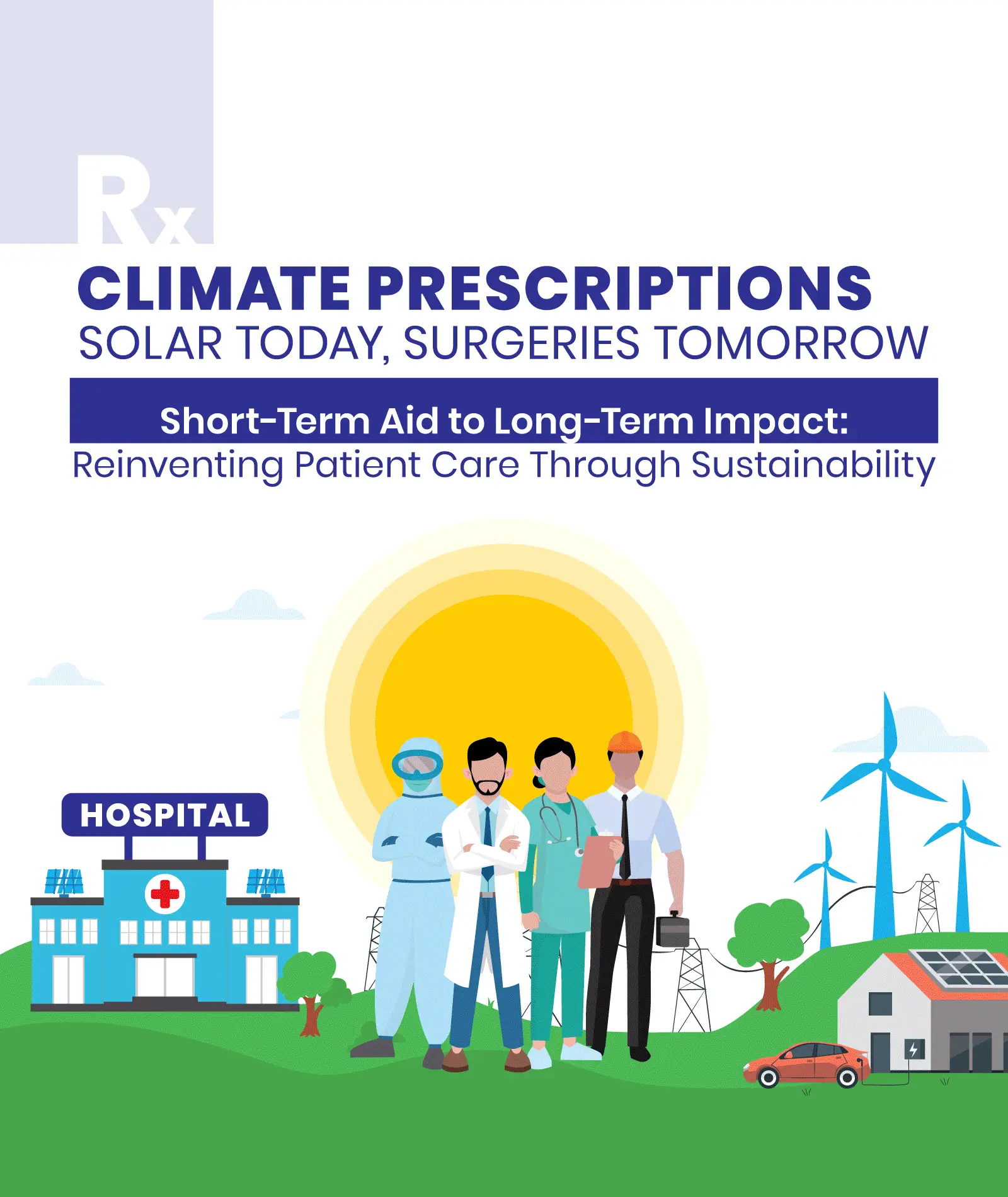 Rx

CLIMATE PRESCRIPTIONS
SOLAR TODAY, SURGERIES TOMORROW

Short-Term Aid to Long-Term Impact:
Reinventing Patient Care Through Sustainability

HOSPITAL